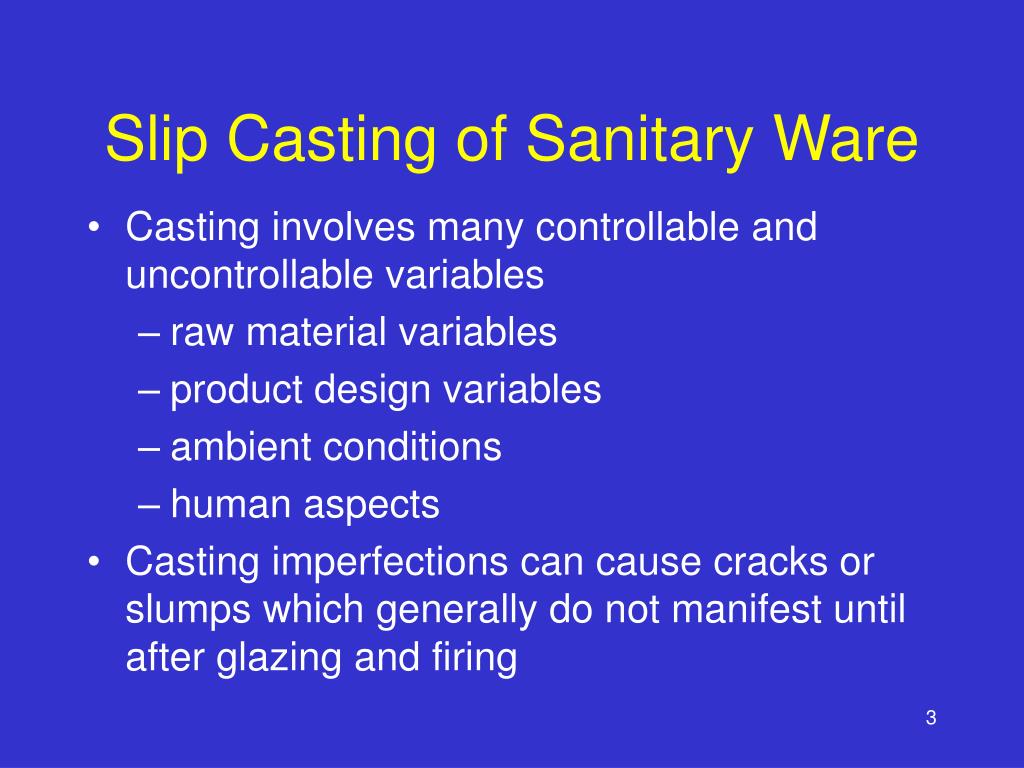 Slip Casting of Sanitary Ware

• Casting involves many controllable and uncontrollable variables
– raw material variables
– product design variables
– ambient conditions
– human aspects
• Casting imperfections can cause cracks or slumps which generally do not manifest until after glazing and firing

3